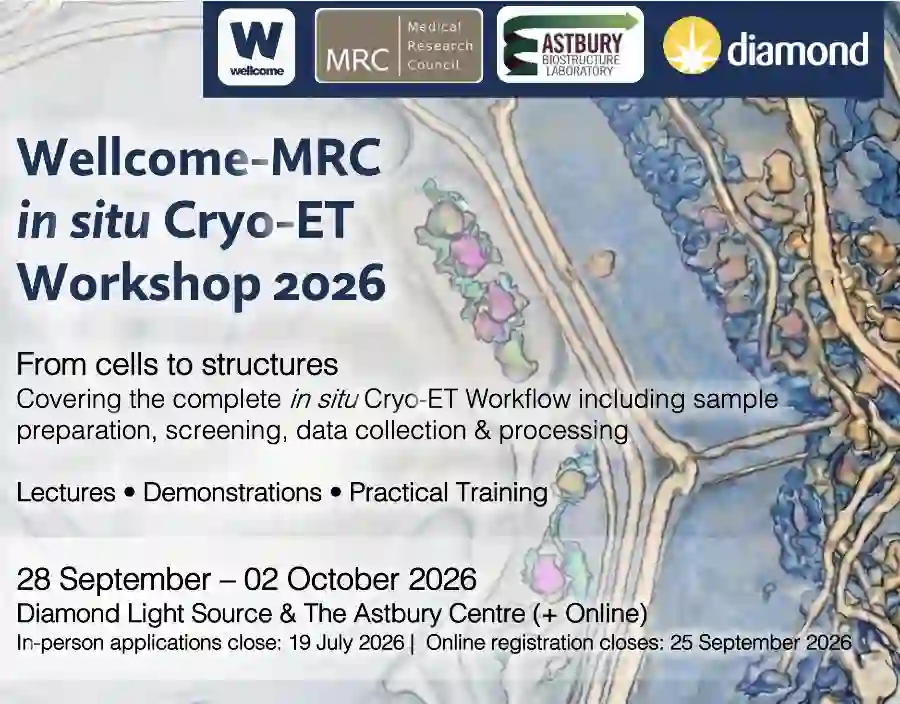 W
wellcome

MRC Medical Research Council

ASTBURY
BIOSTRUCTURE LABORATORY

diamond

Wellcome-MRC
in situ Cryo-ET
Workshop 2026

From cells to structures
Covering the complete in situ Cryo-ET Workflow including sample preparation, screening, data collection & processing

Lectures • Demonstrations • Practical Training

28 September – 02 October 2026
Diamond Light Source & The Astbury Centre (+ Online)
In-person applications close: 19 July 2026 | Online registration closes: 25 September 2026